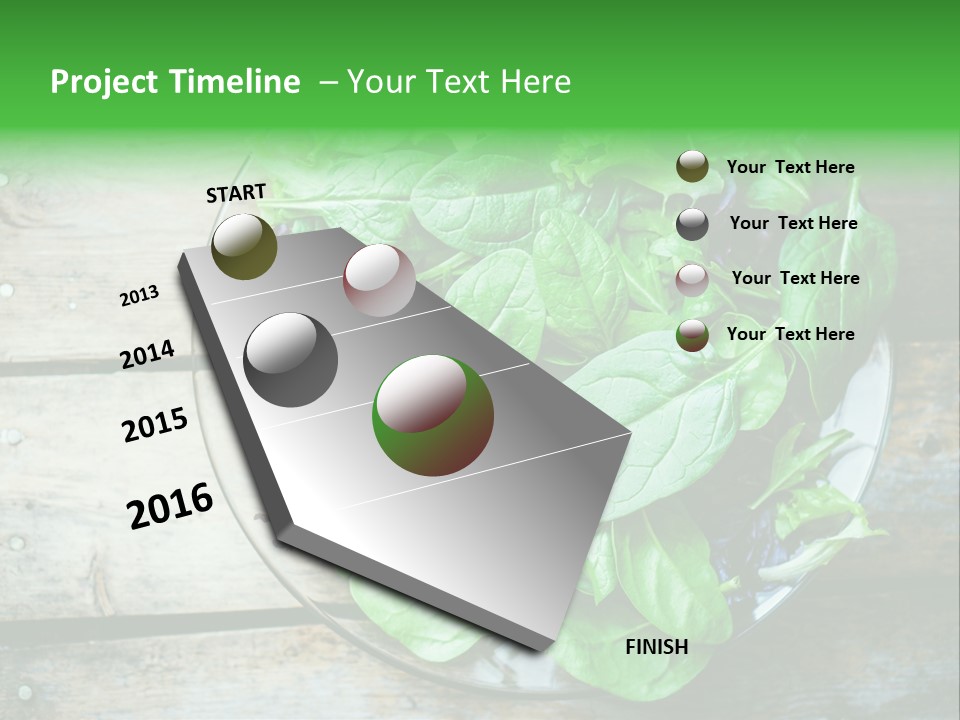 Project Timeline – Your Text Here

START

2013

2014

2015

2016

FINISH

Your Text Here

Your Text Here

Your Text Here

Your Text Here